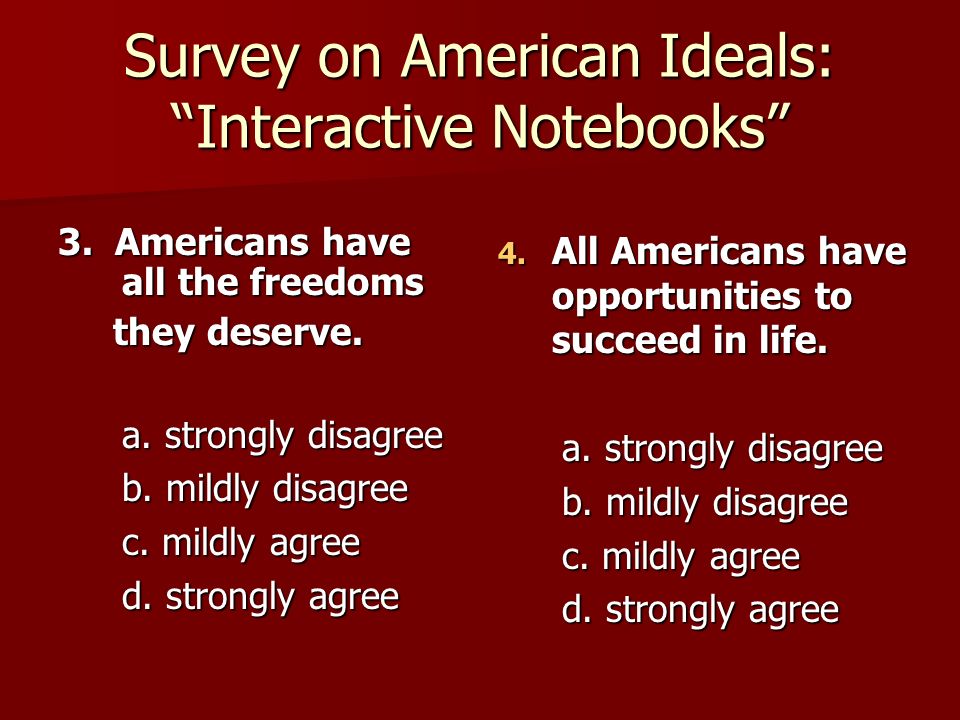 Survey on American Ideals: “Interactive Notebooks”

3. Americans have all the freedoms they deserve.

a. strongly disagree
b. mildly disagree
c. mildly agree
d. strongly agree

4. All Americans have opportunities to succeed in life.

a. strongly disagree
b. mildly disagree
c. mildly agree
d. strongly agree